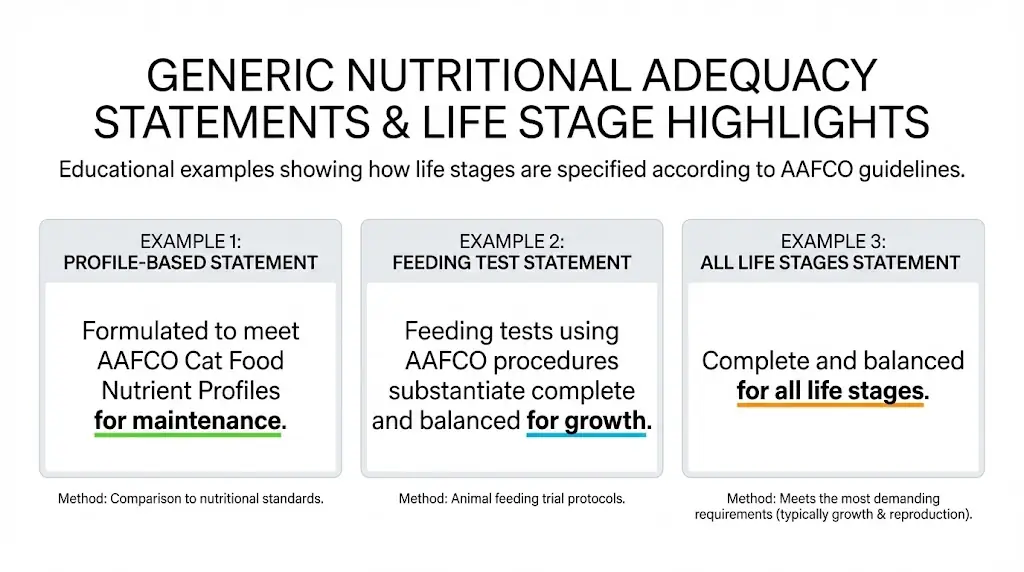 GENERIC NUTRITIONAL ADEQUACY STATEMENTS & LIFE STAGE HIGHLIGHTS

Educational examples showing how life stages are specified according to AAFCO guidelines.

EXAMPLE 1:
PROFILE-BASED STATEMENT

Formulated to meet AAFCO Cat Food Nutrient Profiles for maintenance.

Method: Comparison to nutritional standards.

EXAMPLE 2:
FEEDING TEST STATEMENT

Feeding tests using AAFCO procedures substantiate complete and balanced for growth.

Method: Animal feeding trial protocols.

EXAMPLE 3:
ALL LIFE STAGES STATEMENT

Complete and balanced for all life stages.

Method: Meets the most demanding requirements (typically growth & reproduction).